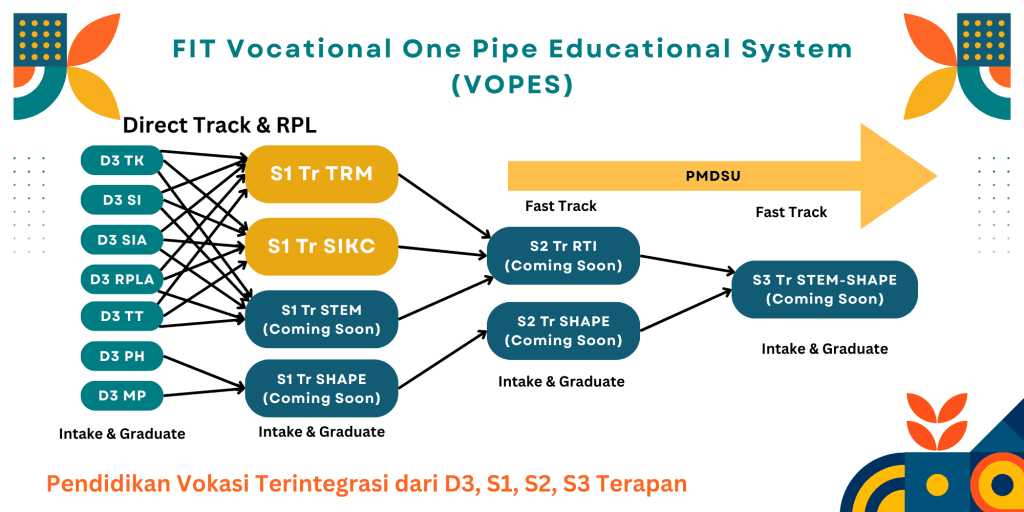 FIT Vocational One Pipe Educational System (VOPES)

Direct Track & RPL

D3 TK
D3 SI
D3 SIA
D3 RPLA
D3 TT
D3 PH
D3 MP

Intake & Graduate

S1 Tr TRM
S1 Tr SIKC
S1 Tr STEM (Coming Soon)
S1 Tr SHAPE (Coming Soon)

Intake & Graduate

PMDSU

Fast Track

Fast Track

S2 Tr RTI (Coming Soon)
S2 Tr SHAPE (Coming Soon)

Intake & Graduate

S3 Tr STEM-SHAPE (Coming Soon)

Intake & Graduate

Pendidikan Vokasi Terintegrasi dari D3, S1, S2, S3 Terapan